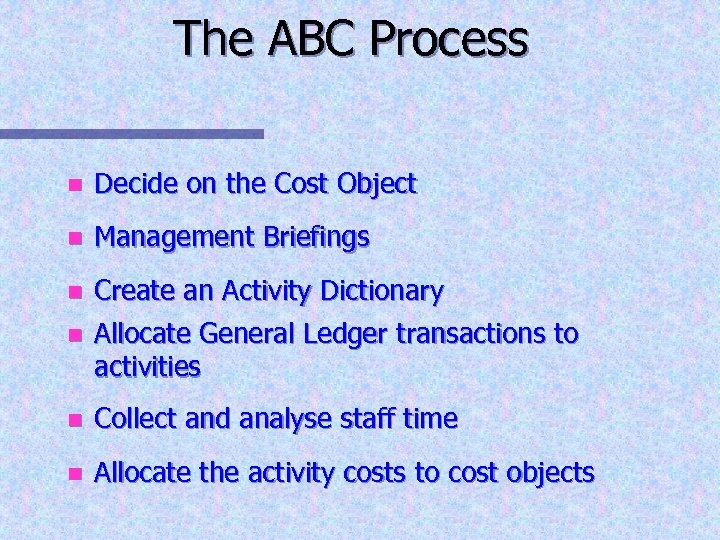 The ABC Process

- Decide on the Cost Object
- Management Briefings
- Create an Activity Dictionary
- Allocate General Ledger transactions to activities
- Collect and analyse staff time
- Allocate the activity costs to cost objects